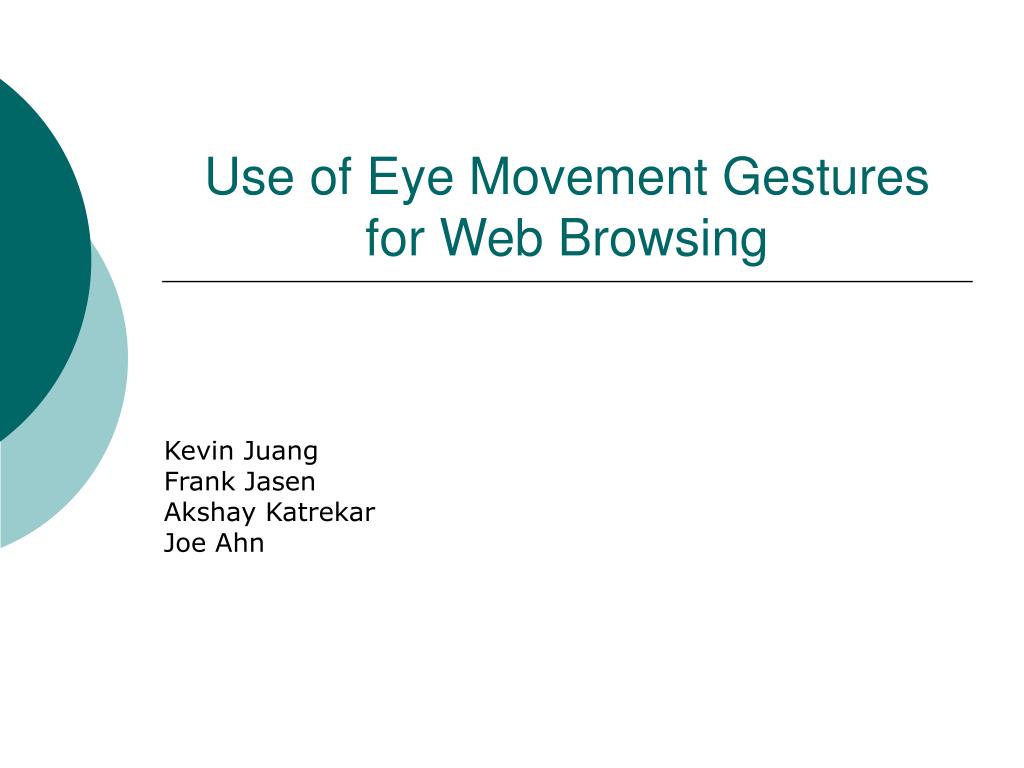 Use of Eye Movement Gestures for Web Browsing

Kevin Juang
Frank Jasen
Akshay Katrekar
Joe Ahn